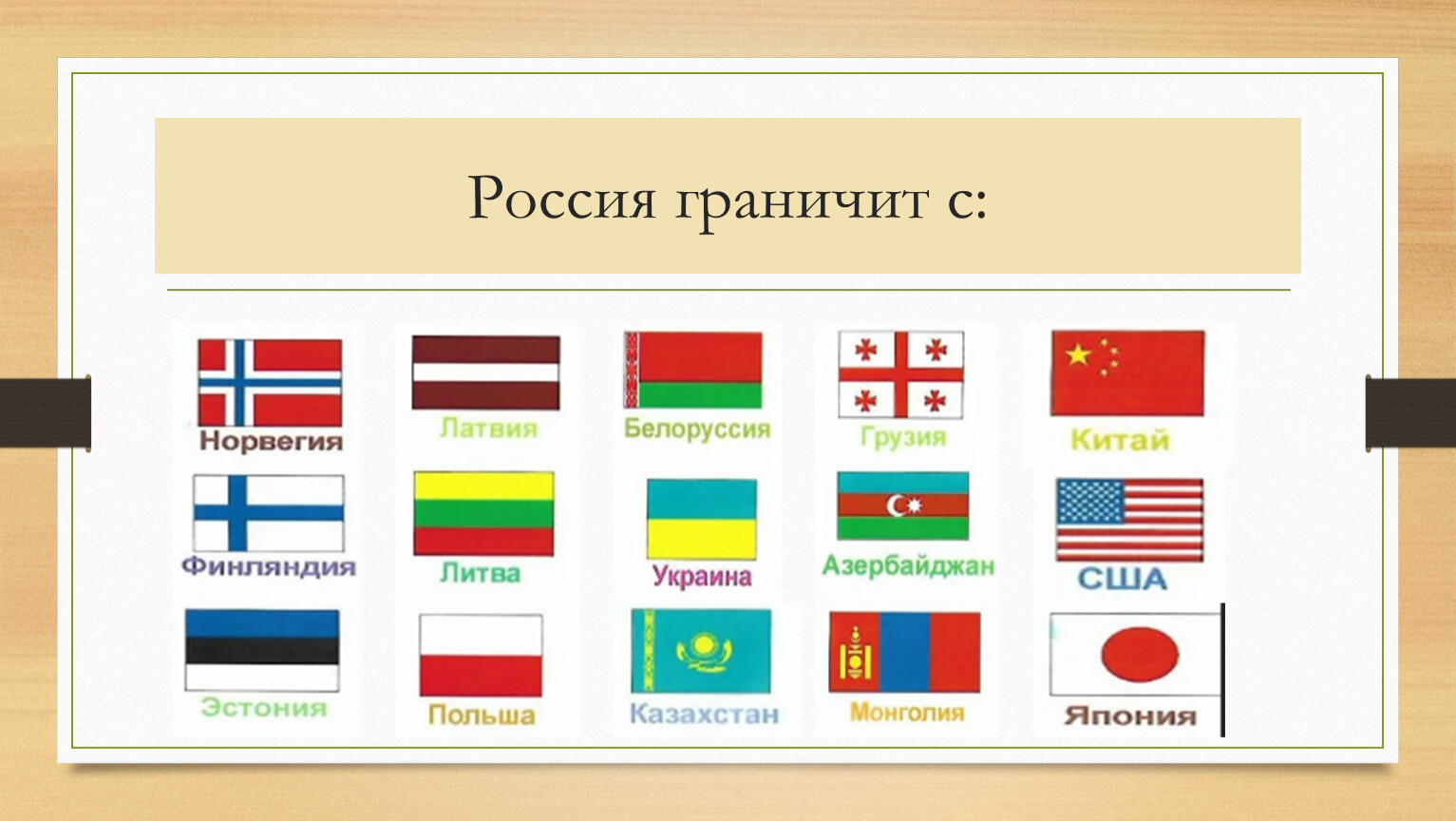 Россия граничит с:

Норвегия
Латвия
Белоруссия
Грузия
Китай
Финляндия
Литва
Украина
Азербайджан
США
Эстония
Польша
Казахстан
Монголия
Япония